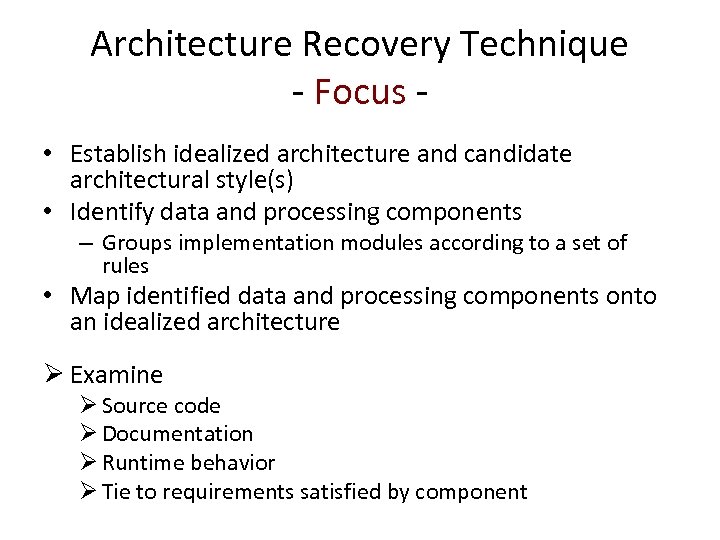 Architecture Recovery Technique
- Focus -

• Establish idealized architecture and candidate architectural style(s)
• Identify data and processing components
– Groups implementation modules according to a set of rules
• Map identified data and processing components onto an idealized architecture

➢ Examine
➢ Source code
➢ Documentation
➢ Runtime behavior
➢ Tie to requirements satisfied by component